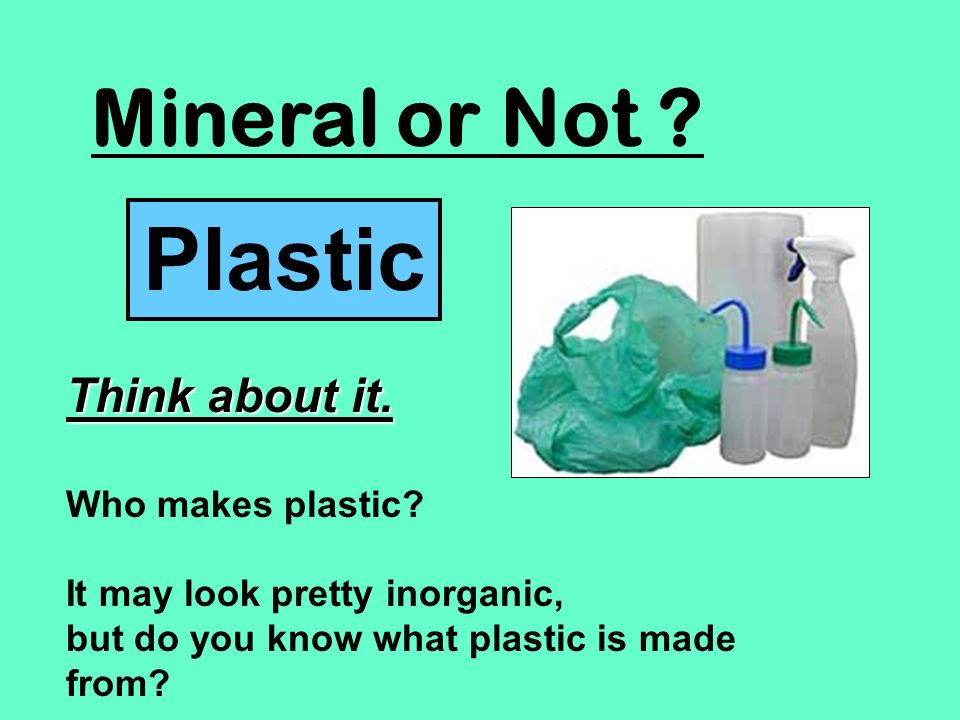 Mineral or Not ?

Plastic

Think about it.

Who makes plastic?

It may look pretty inorganic, but do you know what plastic is made from?